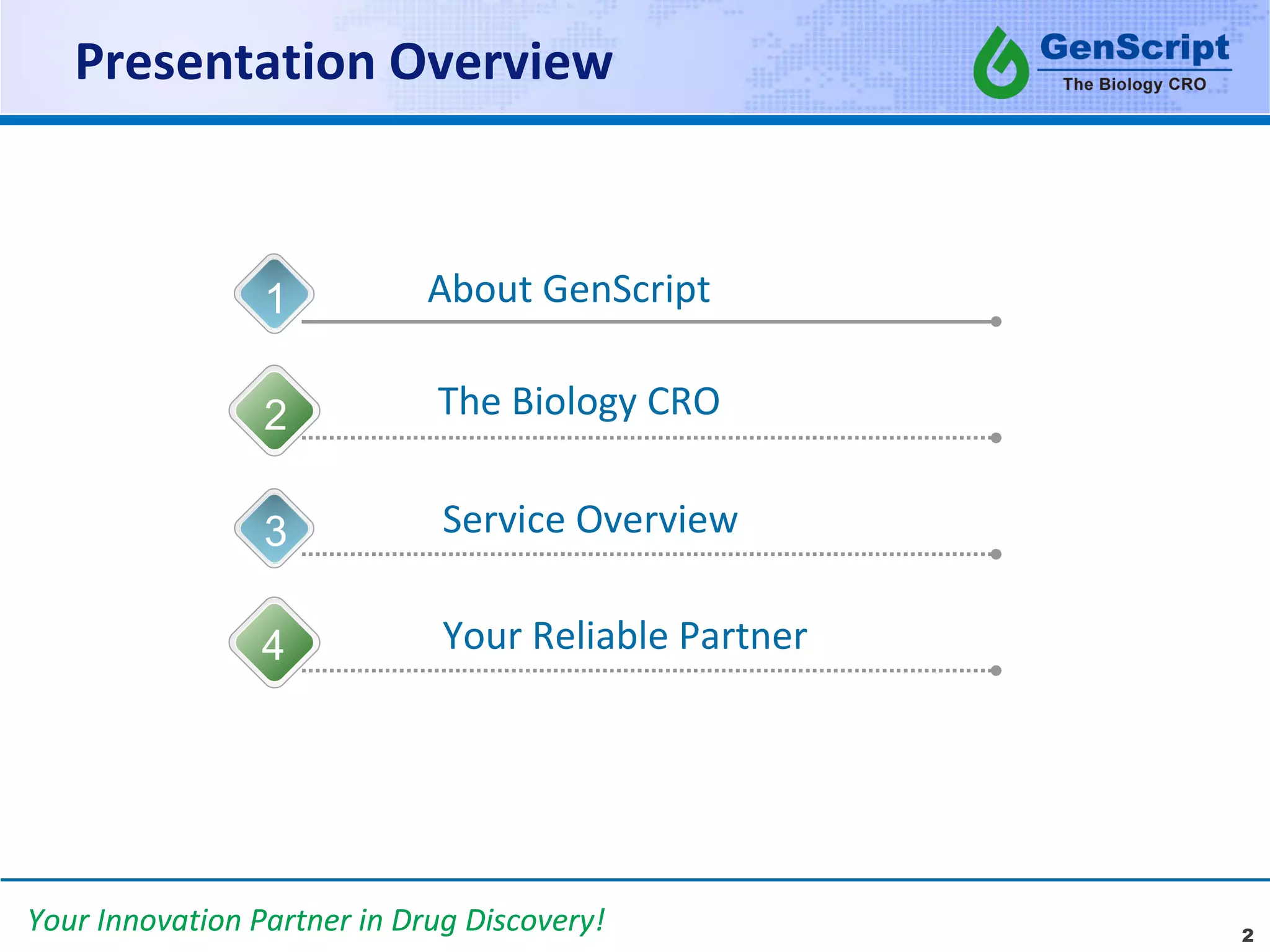 Presentation Overview

GenScript
The Biology CRO

1
About GenScript

2
The Biology CRO

3
Service Overview

4
Your Reliable Partner

Your Innovation Partner in Drug Discovery!

2